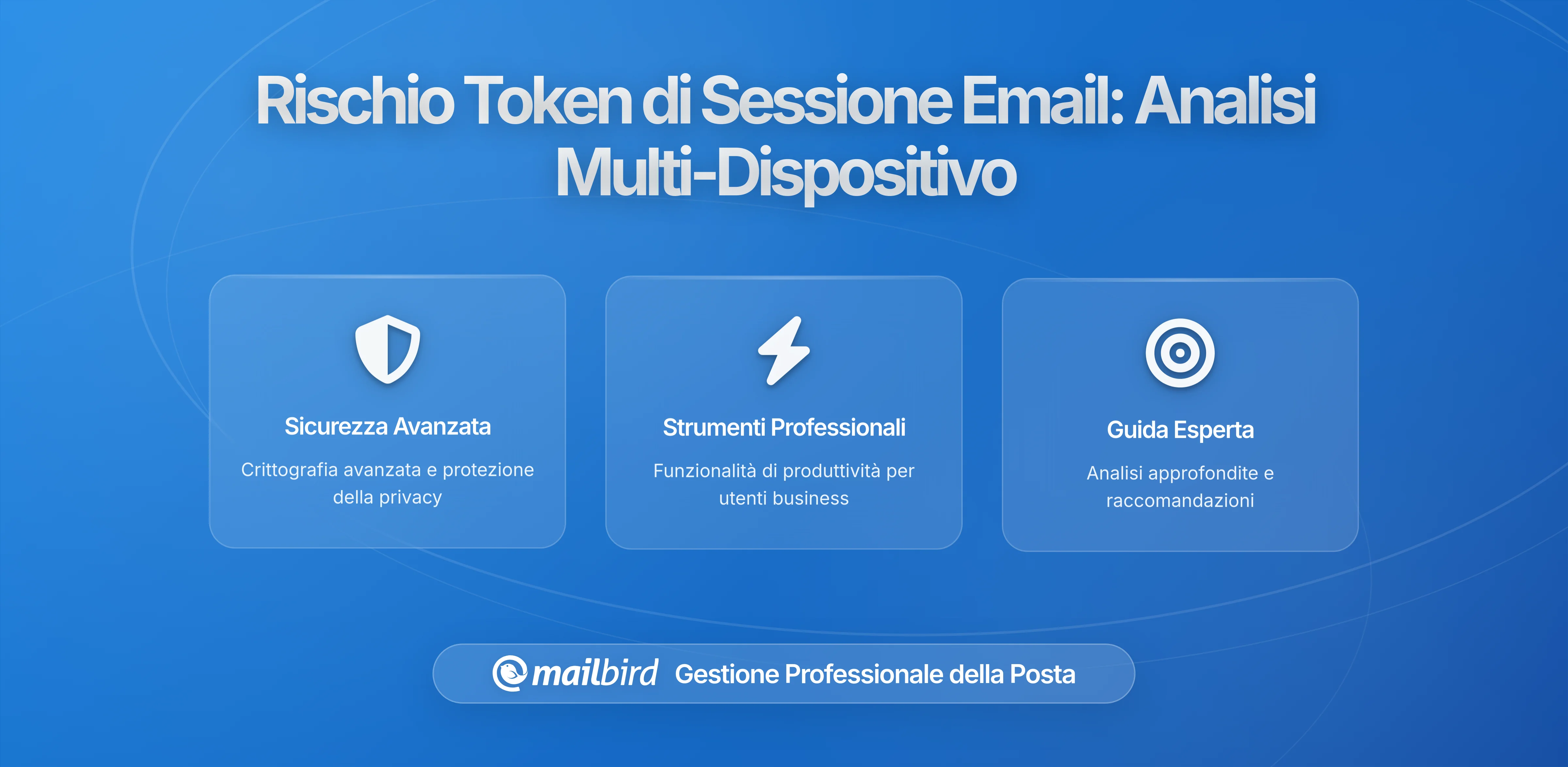 Rischio Token di Sessione Email: Analisi Multi-Dispositivo

Sicurezza Avanzata

Crittografia avanzata e protezione della privacy

Strumenti Professionali

Funzionalità di produttività per utenti business

Guida Esperta

Analisi approfondite e raccomandazioni

mailbird Gestione Professionale della Posta